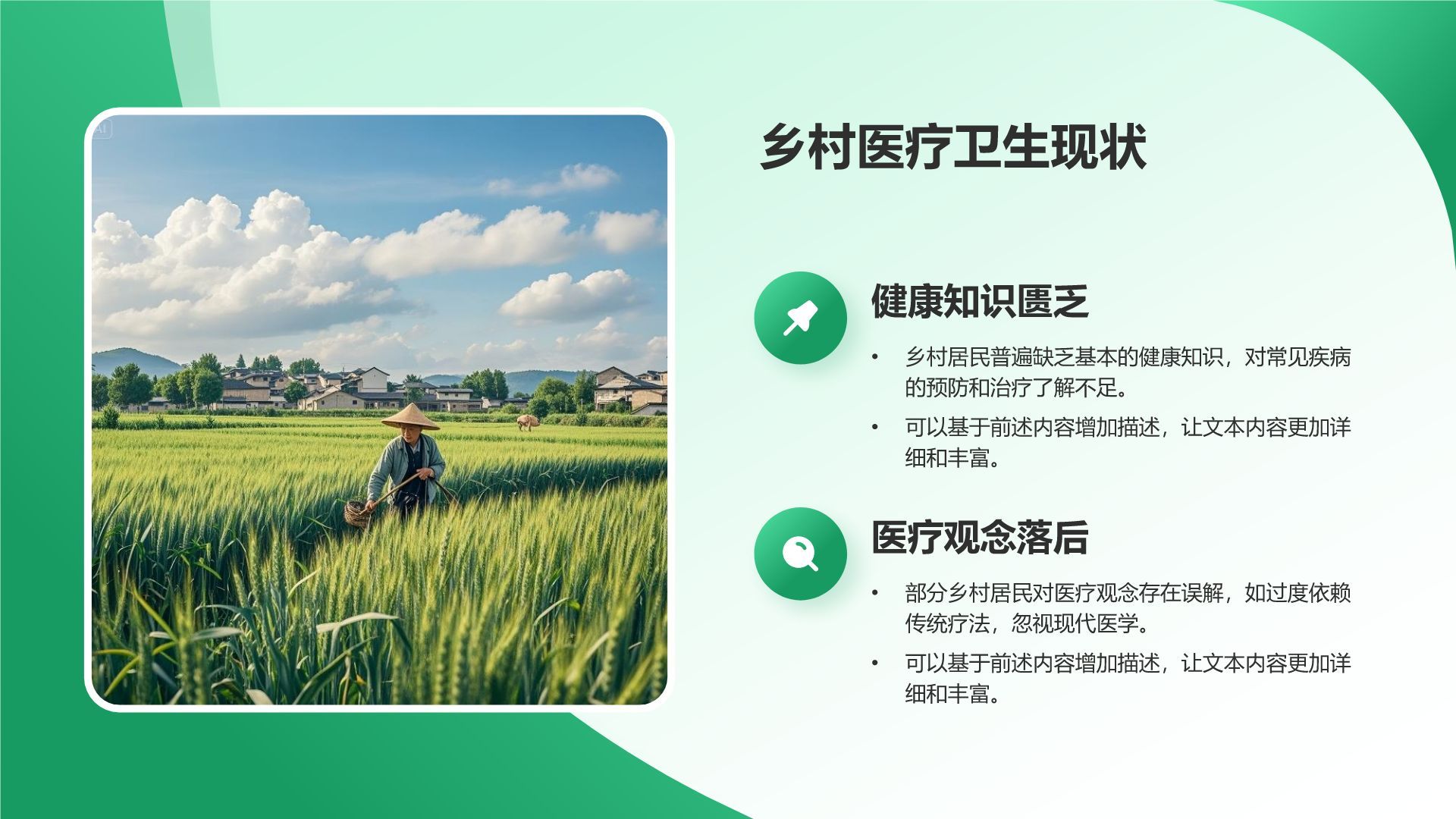 AI

乡村医疗卫生现状

健康知识匮乏

• 乡村居民普遍缺乏基本的健康知识，对常见疾病的预防和治疗了解不足。

• 可以基于前述内容增加描述，让文本内容更加详细和丰富。

医疗观念落后

• 部分乡村居民对医疗观念存在误解，如过度依赖传统疗法，忽视现代医学。

• 可以基于前述内容增加描述，让文本内容更加详细和丰富。